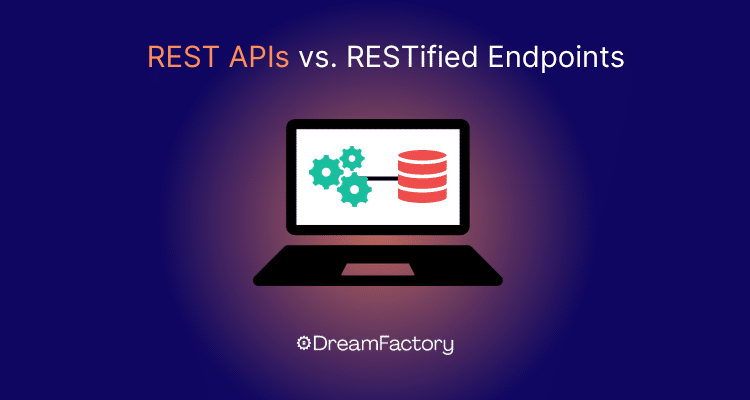 REST APIs vs. RESTified Endpoints

DreamFactory